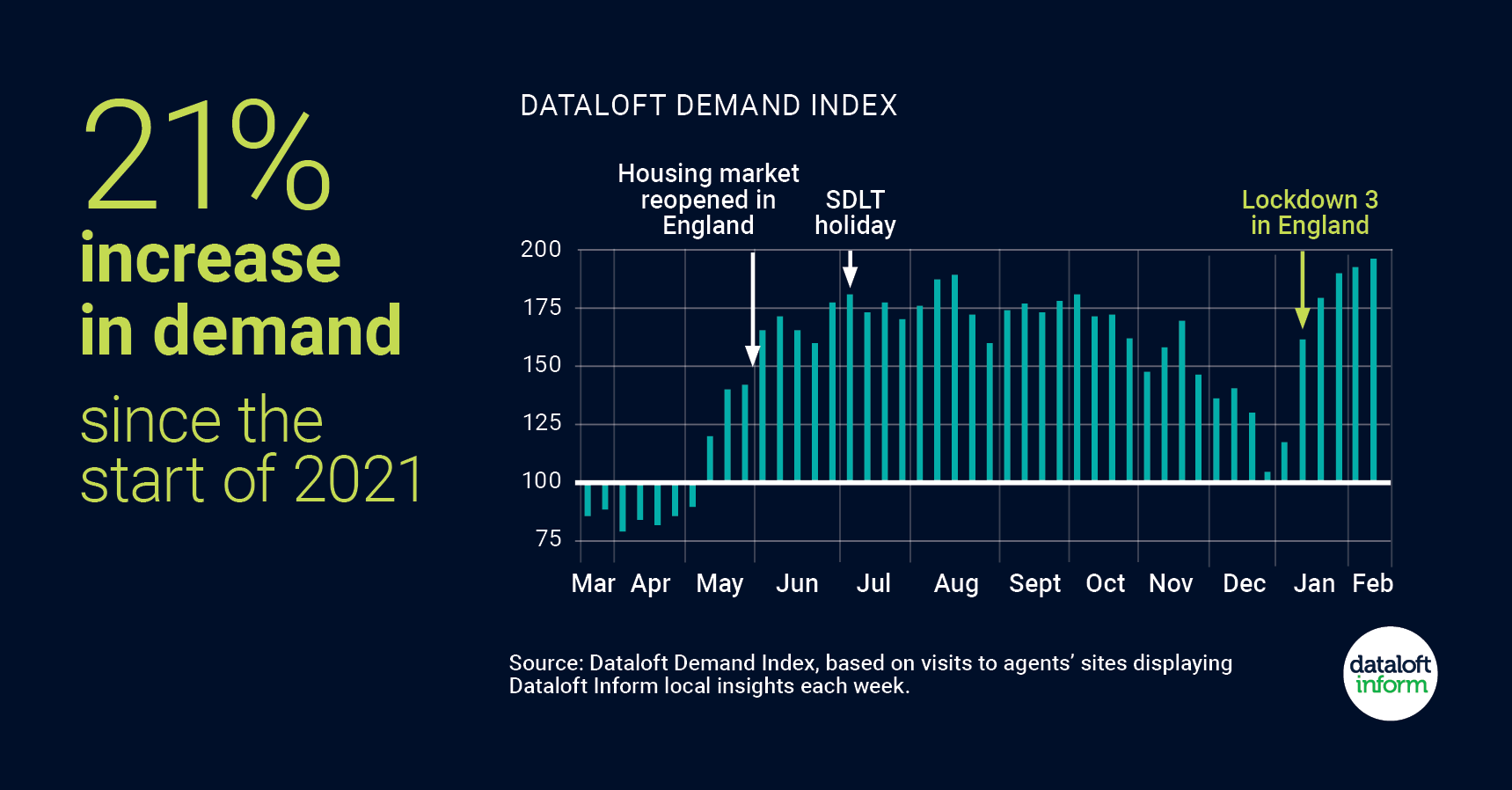 21%
increase
in demand
since the
start of 2021

DATALOFT DEMAND INDEX

Housing market reopened in England

SDLT holiday

Lockdown 3 in England

200
175
150
125
100
75

Mar Apr May Jun Jul Aug Sept Oct Nov Dec Jan Feb

Source: Dataloft Demand Index, based on visits to agents' sites displaying Dataloft Inform local insights each week.

dataloft
inform